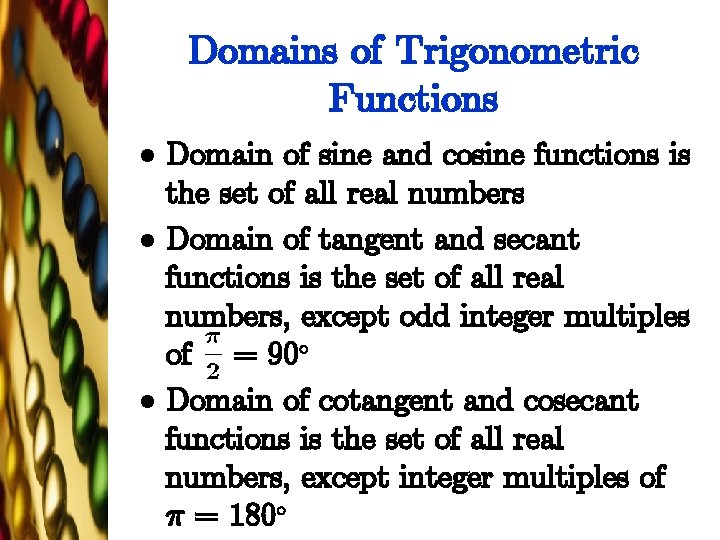 Domains of Trigonometric Functions

• Domain of sine and cosine functions is the set of all real numbers

• Domain of tangent and secant functions is the set of all real numbers, except odd integer multiples of $\frac{\pi}{2} = 90^\circ$

• Domain of cotangent and cosecant functions is the set of all real numbers, except integer multiples of $\pi = 180^\circ$